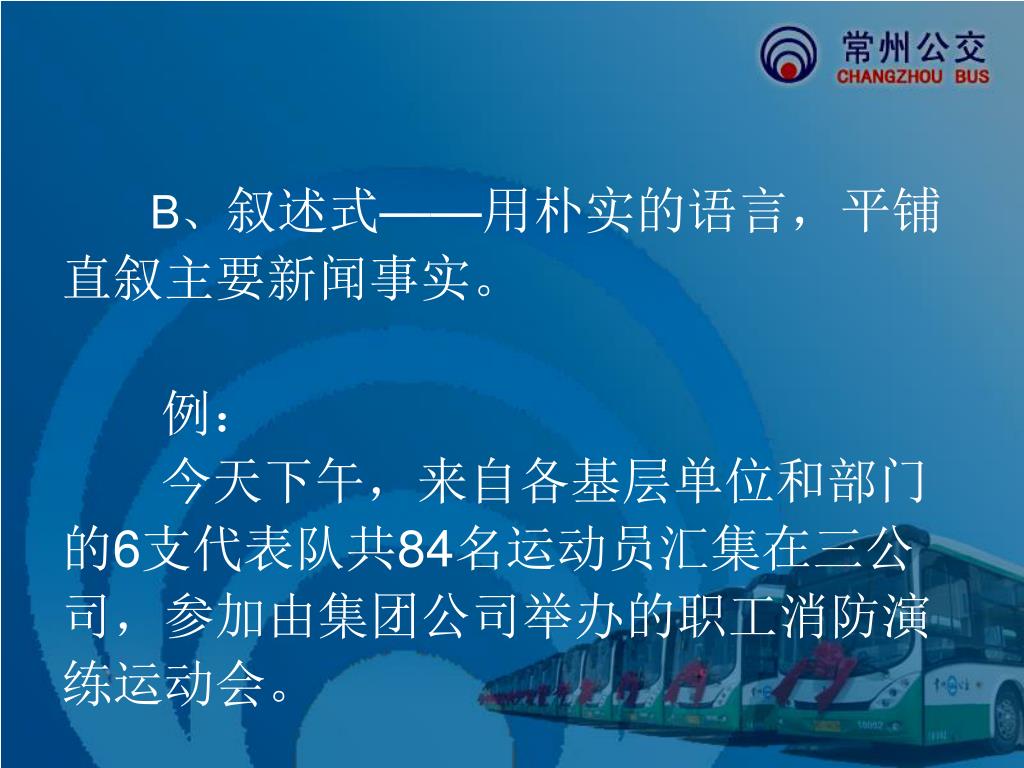 常州公交
CHANGZHOU BUS

B、叙述式——用朴实的语言，平铺直叙主要新闻事实。

例：

今天下午，来自各基层单位和部门的6支代表队共84名运动员汇集在三公司，参加由集团公司举办的职工消防演练运动会。